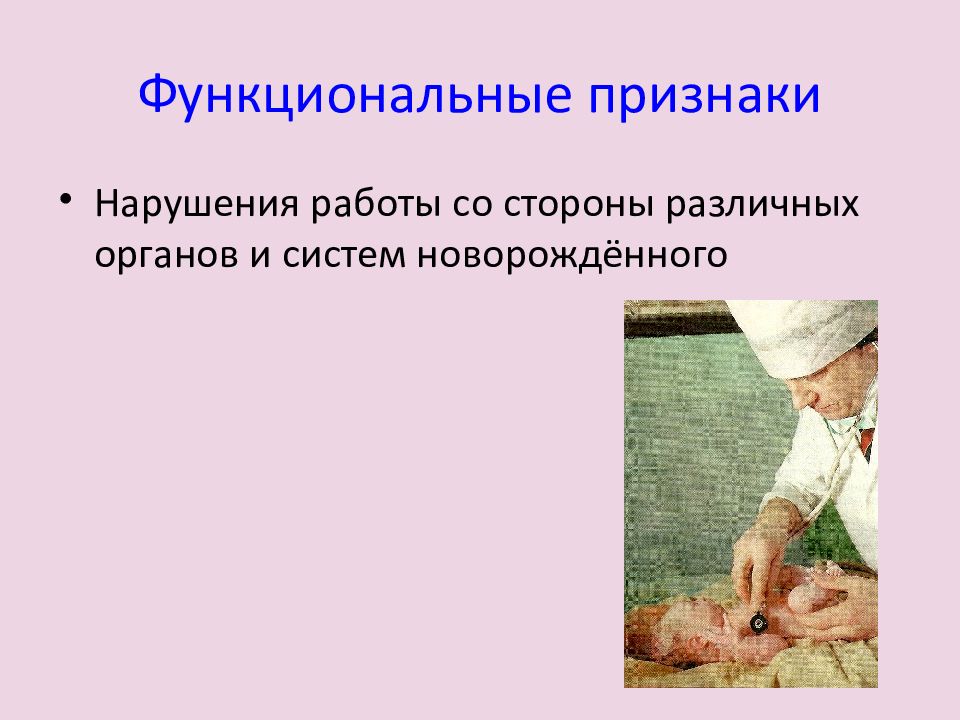 Функциональные признаки

• Нарушения работы со стороны различных органов и систем новорождённого